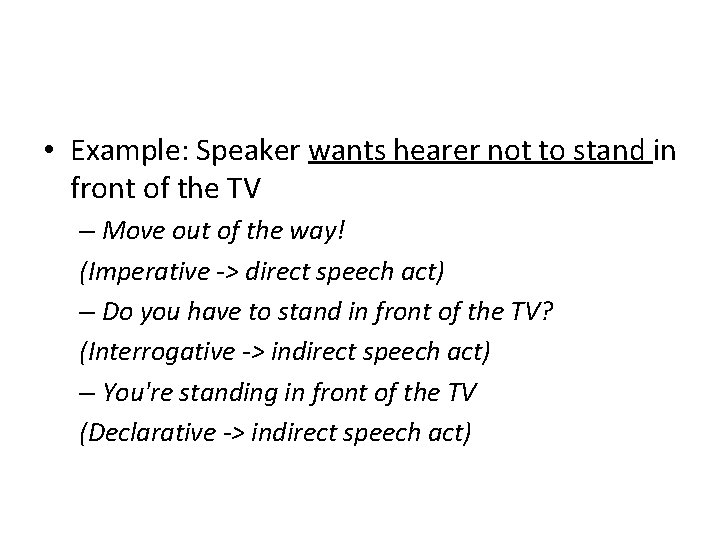 • Example: Speaker wants hearer not to stand in front of the TV

– Move out of the way!

(Imperative -> direct speech act)

– Do you have to stand in front of the TV?

(Interrogative -> indirect speech act)

– You're standing in front of the TV

(Declarative -> indirect speech act)